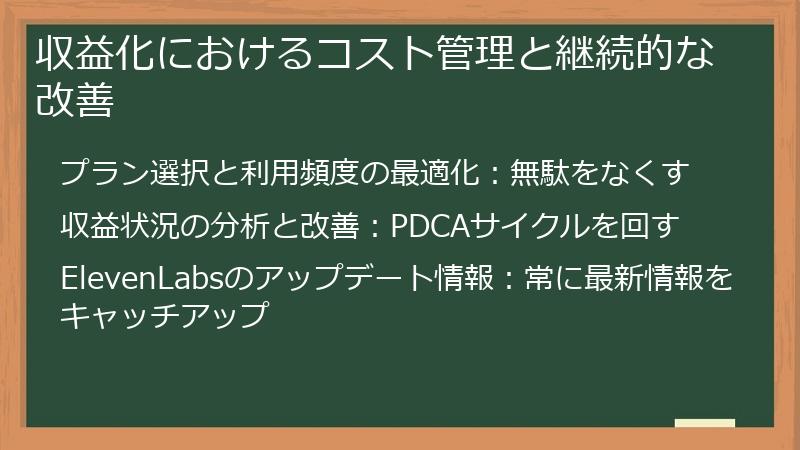 収益化におけるコスト管理と継続的な改善

プラン選択と利用頻度の最適化：無駄をなくす

収益状況の分析と改善：PDCAサイクルを回す

ElevenLabsのアップデート情報：常に最新情報をキャッチアップ